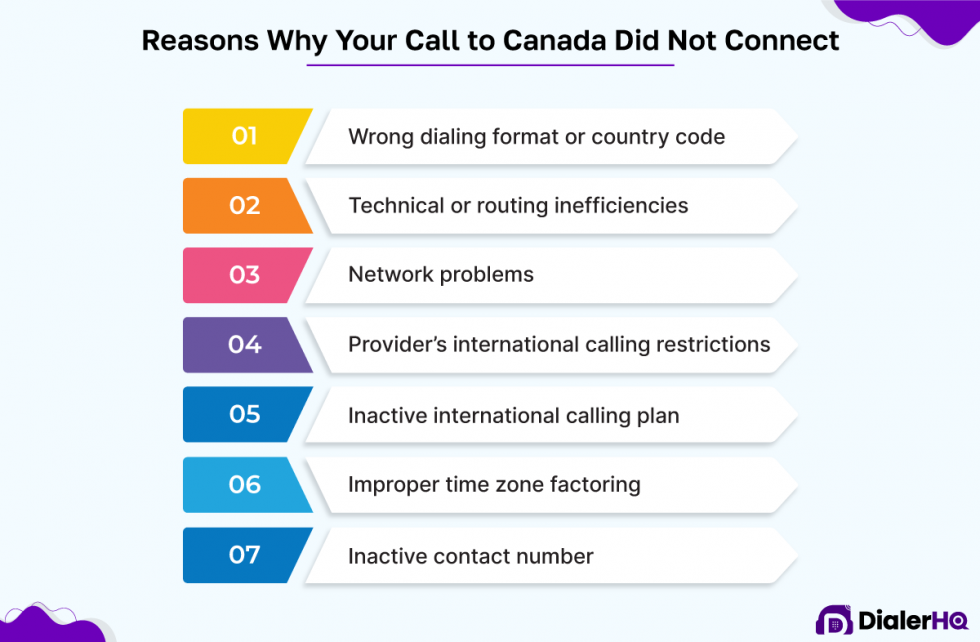 Reasons Why Your Call to Canada Did Not Connect

01 Wrong dialing format or country code

02 Technical or routing inefficiencies

03 Network problems

04 Provider's international calling restrictions

05 Inactive international calling plan

06 Improper time zone factoring

07 Inactive contact number

DialerHQ